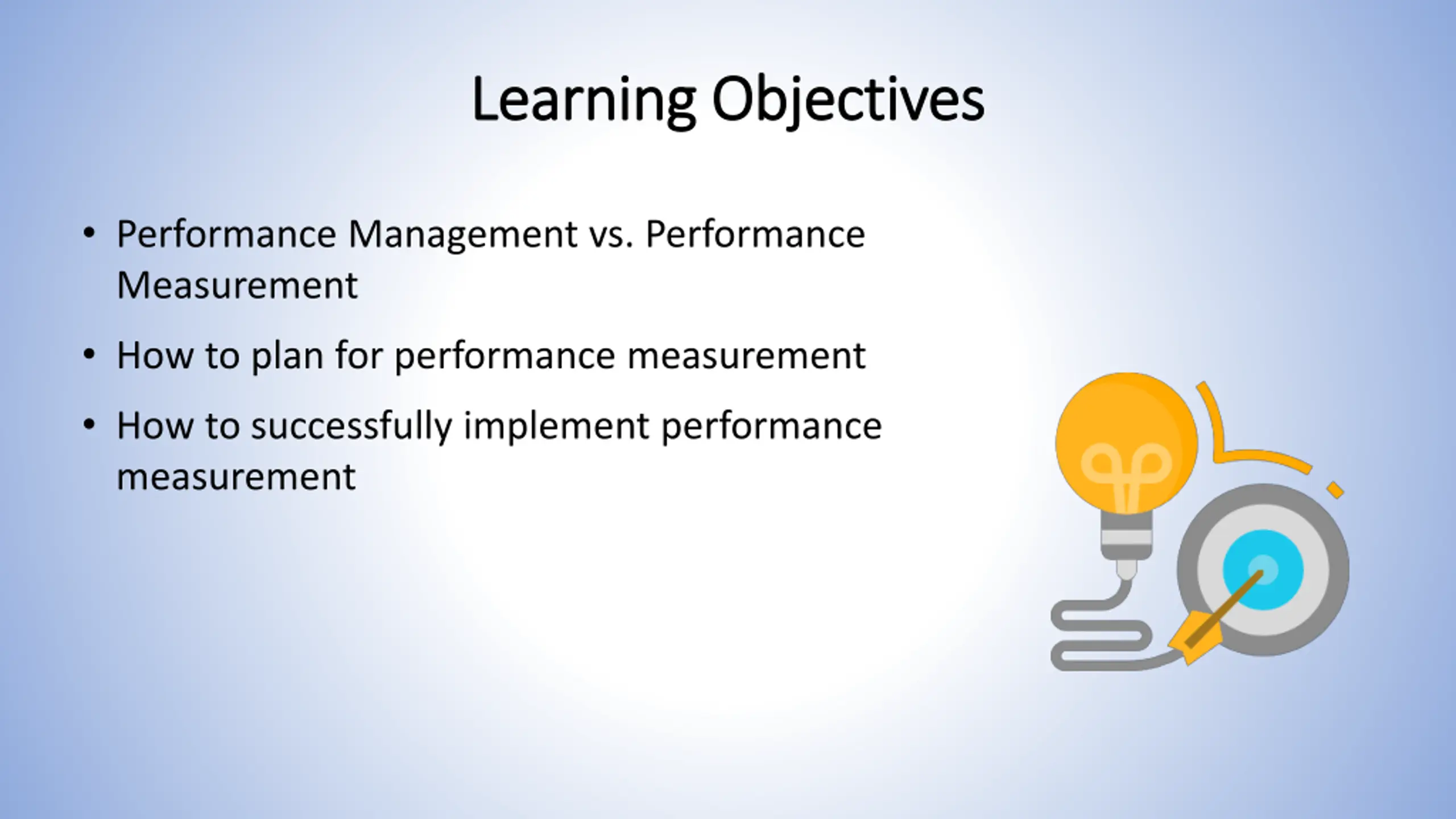 Learning Objectives

• Performance Management vs. Performance Measurement

• How to plan for performance measurement

• How to successfully implement performance measurement